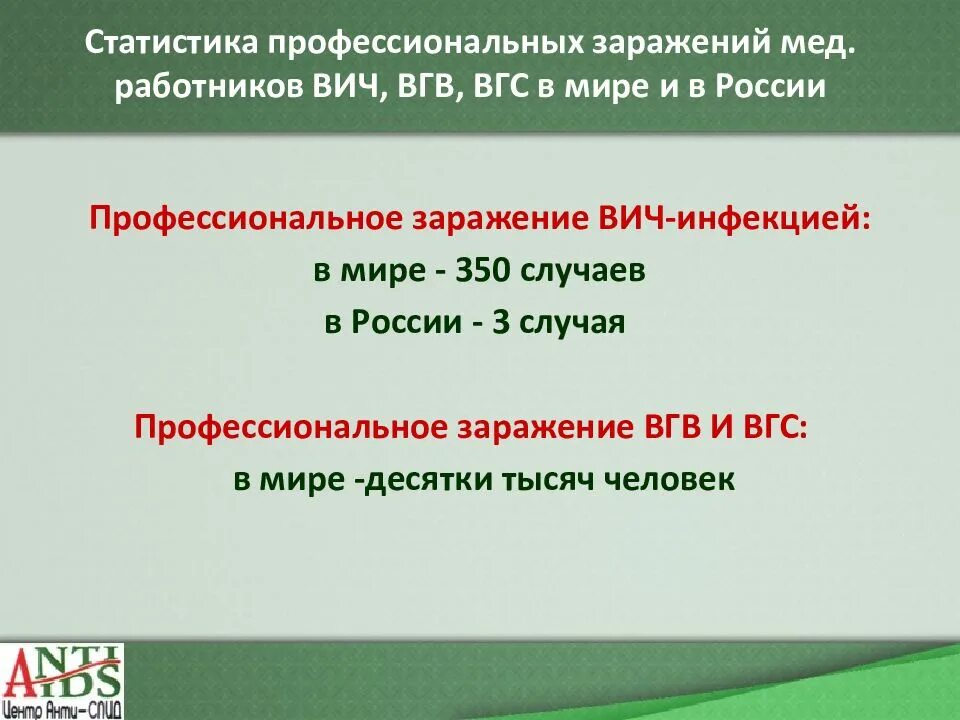 Статистика профессиональных заражений мед. работников ВИЧ, ВГВ, ВГС в мире и в России

Профессиональное заражение ВИЧ-инфекцией:
в мире - 350 случаев
в России - 3 случая

Профессиональное заражение ВГВ И ВГС:
в мире -десятки тысяч человек

ANTI AIDS
Центр Анти-СПИД